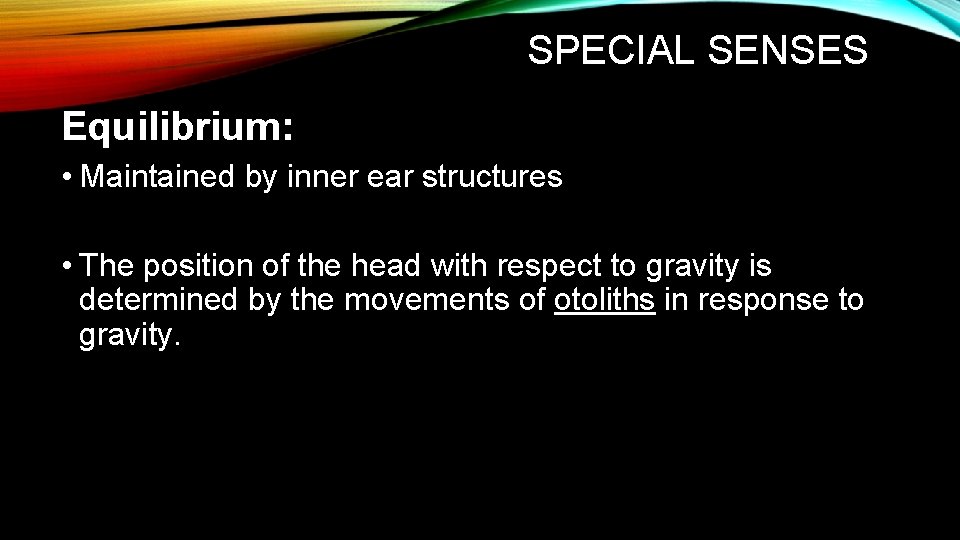 SPECIAL SENSES

Equilibrium:

• Maintained by inner ear structures

• The position of the head with respect to gravity is determined by the movements of otoliths in response to gravity.